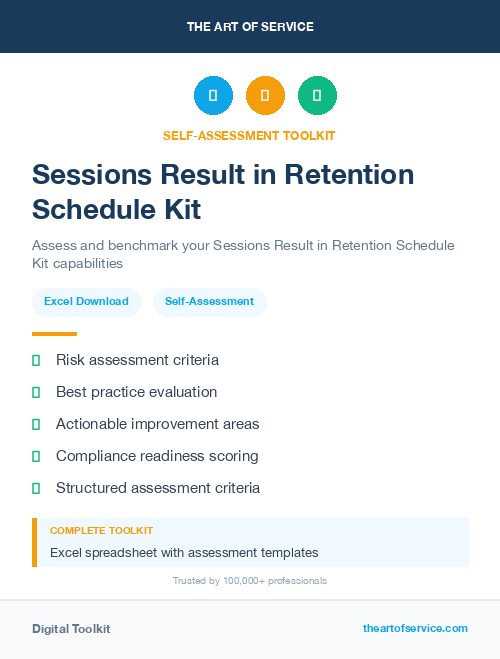 THE ART OF SERVICE

SELF-ASSESSMENT TOOLKIT

Sessions Result in Retention Schedule Kit

Assess and benchmark your Sessions Result in Retention Schedule Kit capabilities

Excel Download

Self-Assessment

Risk assessment criteria

Best practice evaluation

Actionable improvement areas

Compliance readiness scoring

Structured assessment criteria

COMPLETE TOOLKIT

Excel spreadsheet with assessment templates

Trusted by 100,000+ professionals

Digital Toolkit

theartofservice.com